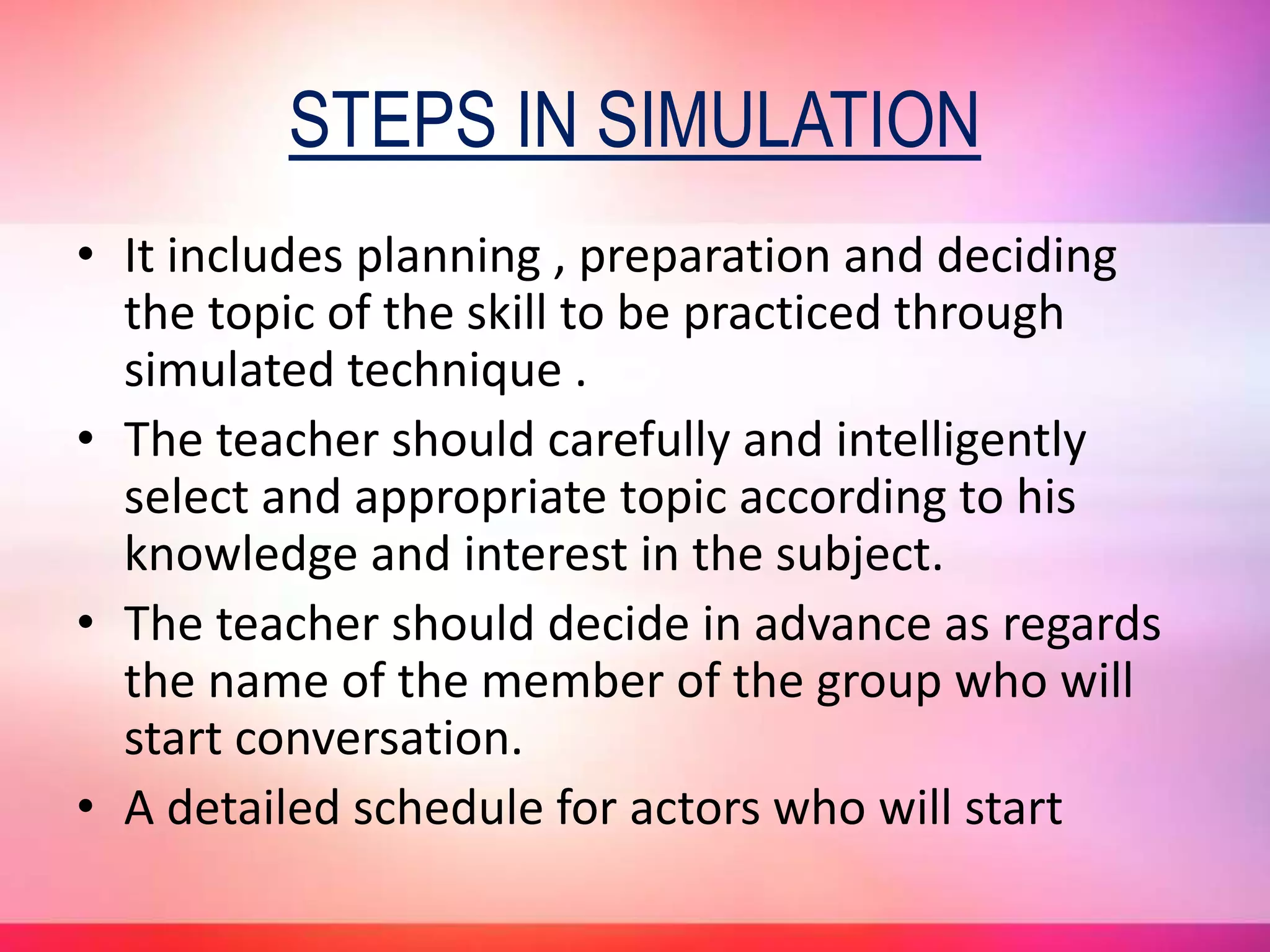 STEPS IN SIMULATION

• It includes planning , preparation and deciding the topic of the skill to be practiced through simulated technique .

• The teacher should carefully and intelligently select and appropriate topic according to his knowledge and interest in the subject.

• The teacher should decide in advance as regards the name of the member of the group who will start conversation.

• A detailed schedule for actors who will start